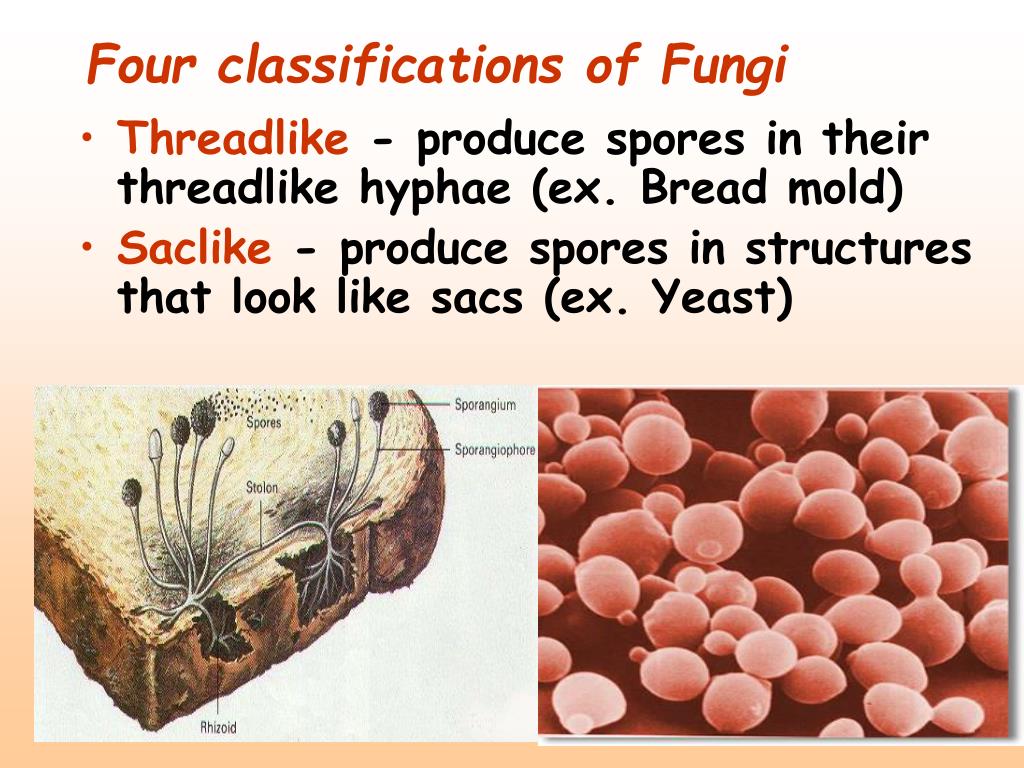 Four classifications of Fungi

• Threadlike - produce spores in their threadlike hyphae (ex. Bread mold)

• Saclike - produce spores in structures that look like sacs (ex. Yeast)

Spores
Sporangium
Sporangiophore
Stolon
Rhizoid